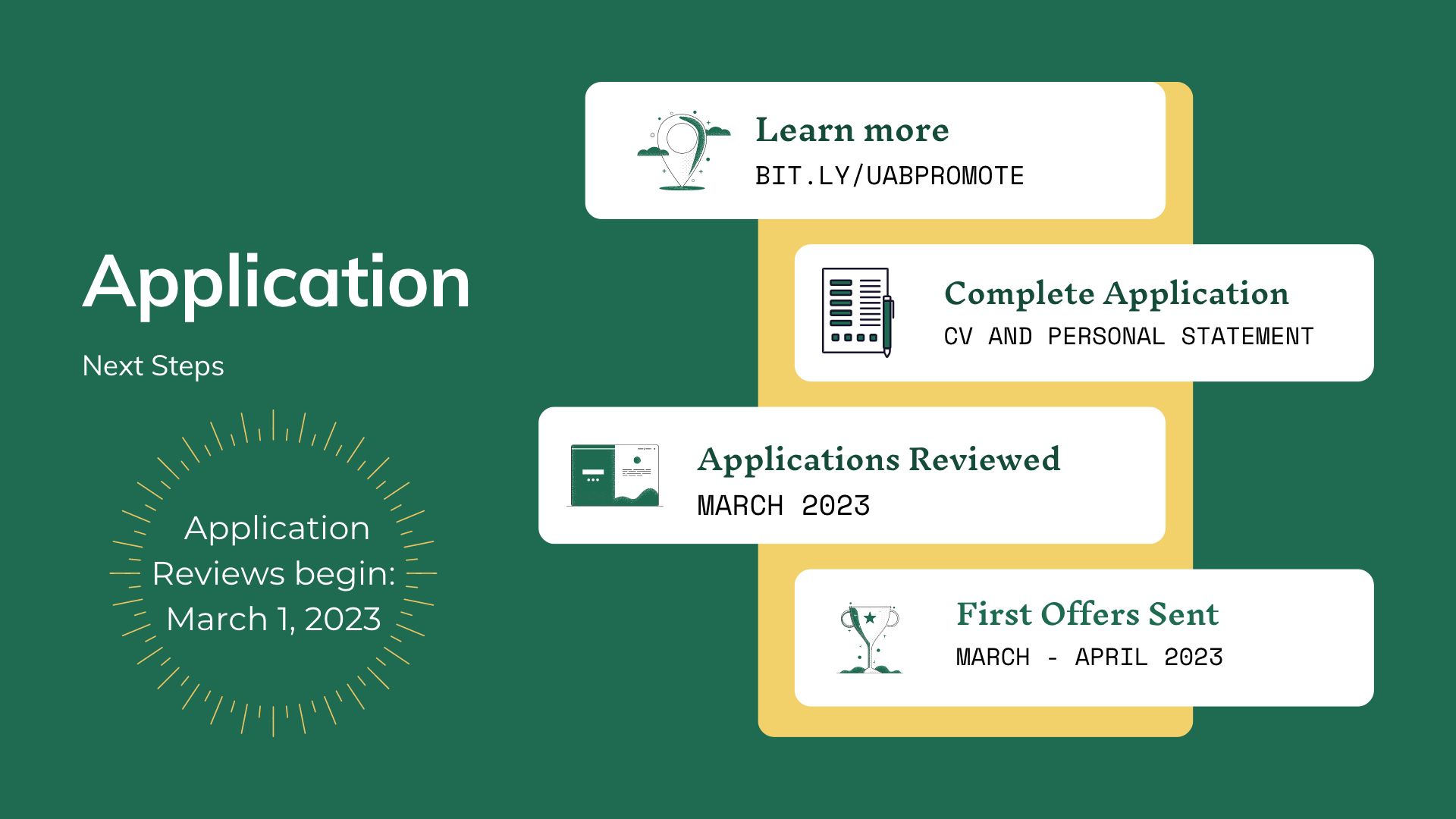 Application

Next Steps

Application Reviews begin: March 1, 2023

Learn more
BIT.LY/UABPROMOTE

Complete Application
CV AND PERSONAL STATEMENT

Applications Reviewed
MARCH 2023

First Offers Sent
MARCH - APRIL 2023